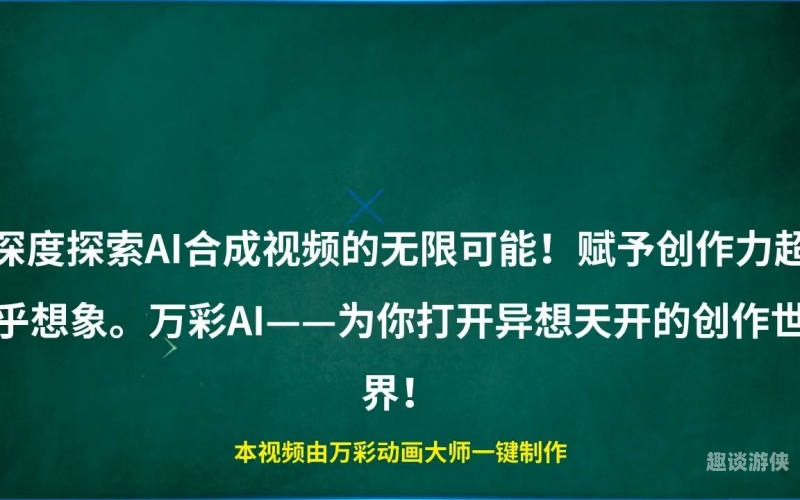 深度探索AI合成视频的无限可能！赋予创作力超乎想象。万彩AI——为你打开异想天开的创作世界！

本视频由万彩动画大师一键制作

趣谈游侠